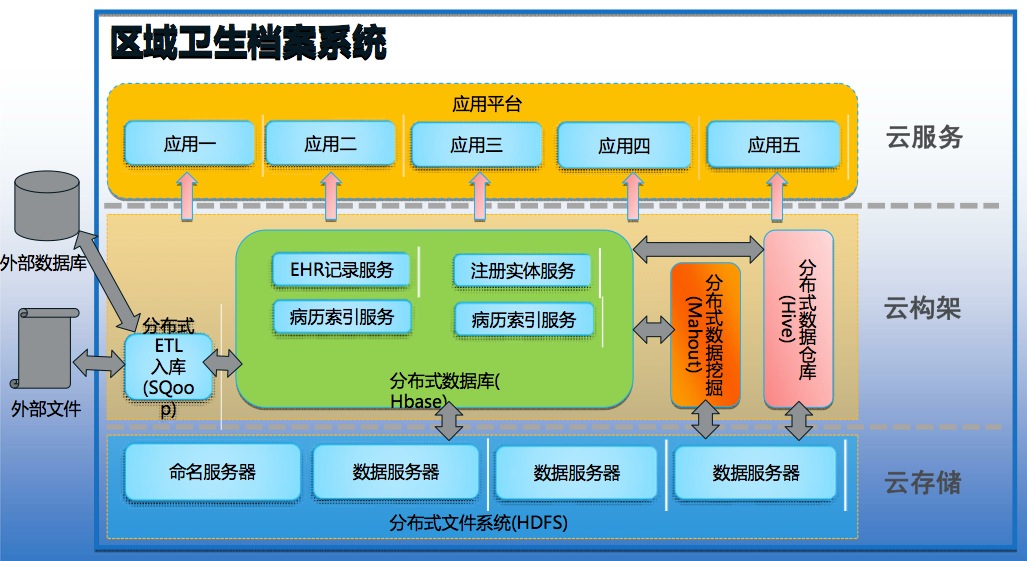 区域卫生档案系统

应用平台

应用一

应用二

应用三

应用四

应用五

云服务

外部数据库

外部文件

分布式 ETL 入库 (SQoop)

EHR记录服务

注册实体服务

病历索引服务

病历索引服务

分布式数据库(Hbase)

分布式数据挖掘 (Mahout)

分布式数据仓库 (Hive)

云构架

命名服务器

数据服务器

数据服务器

数据服务器

分布式文件系统(HDFS)

云存储